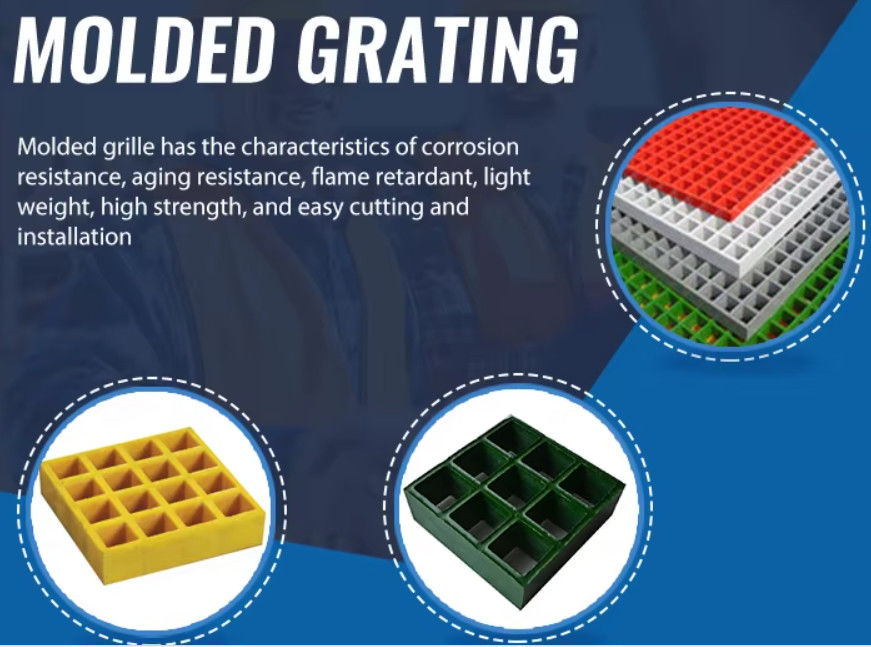 MOLDED GRATING

Molded grille has the characteristics of corrosion resistance, aging resistance, flame retardant, light weight, high strength, and easy cutting and installation